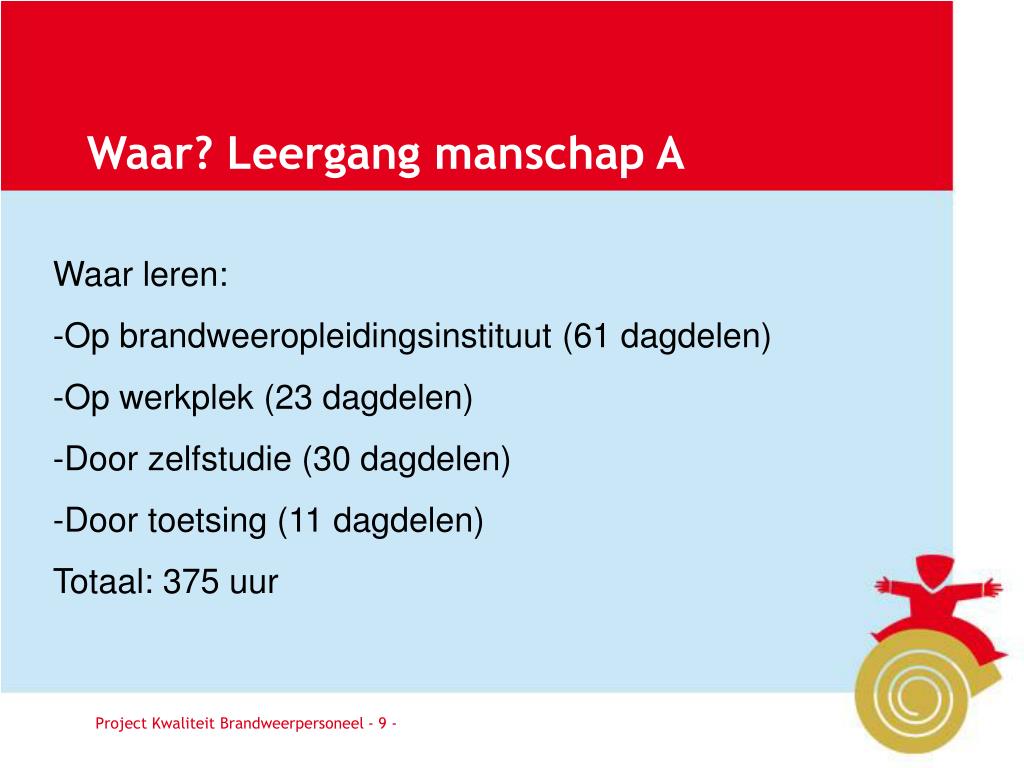 Waar? Leergang manschap A

Waar leren:
-Op brandweeropleidingsinstituut (61 dagdelen)
-Op werkplek (23 dagdelen)
-Door zelfstudie (30 dagdelen)
-Door toetsing (11 dagdelen)
Totaal: 375 uur

Project Kwaliteit Brandweerpersoneel - 9 -